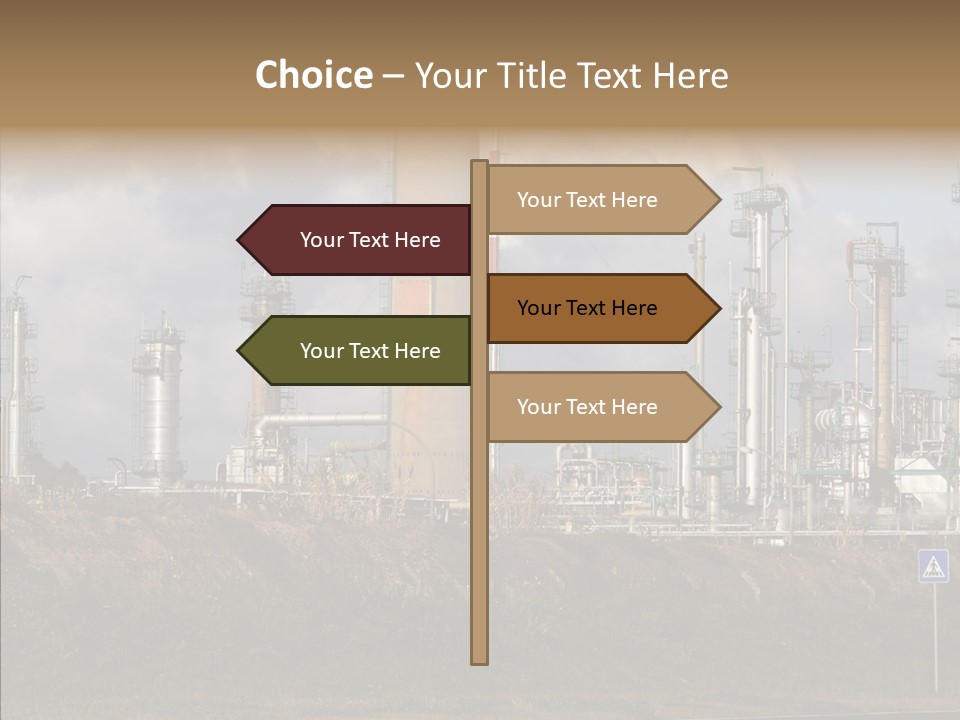 Choice – Your Title Text Here

Your Text Here

Your Text Here

Your Text Here

Your Text Here

Your Text Here